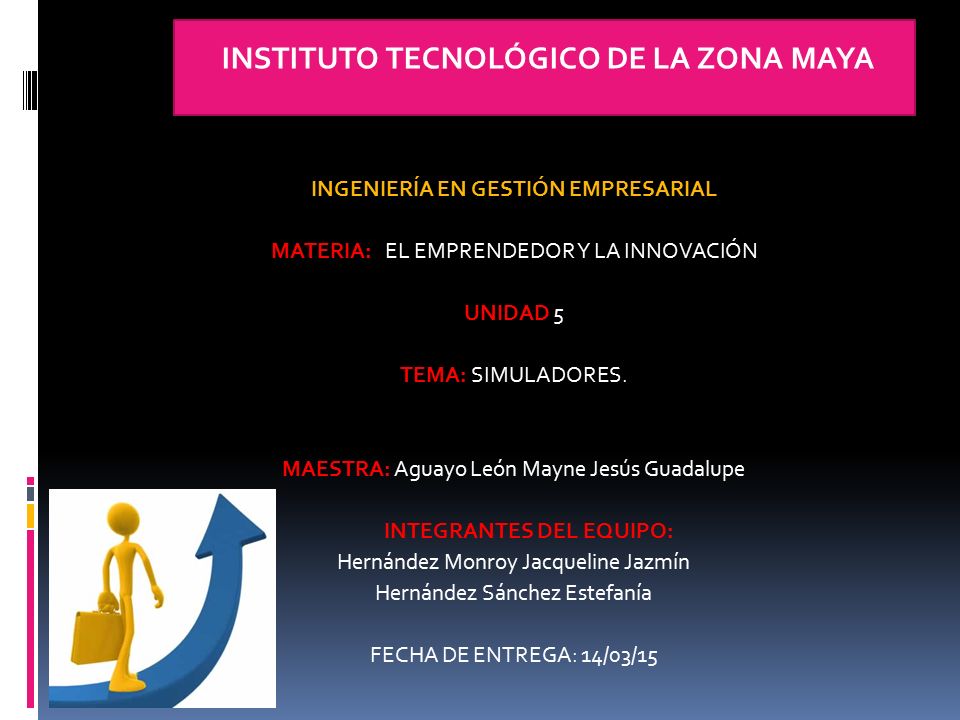 INSTITUTO TECNOLÓGICO DE LA ZONA MAYA

INGENIERÍA EN GESTIÓN EMPRESARIAL

MATERIA: EL EMPRENDEDOR Y LA INNOVACIÓN

UNIDAD 5

TEMA: SIMULADORES.

MAESTRA: Aguayo León Mayne Jesús Guadalupe

INTEGRANTES DEL EQUIPO:
Hernández Monroy Jacqueline Jazmín
Hernández Sánchez Estefanía

FECHA DE ENTREGA: 14/03/15